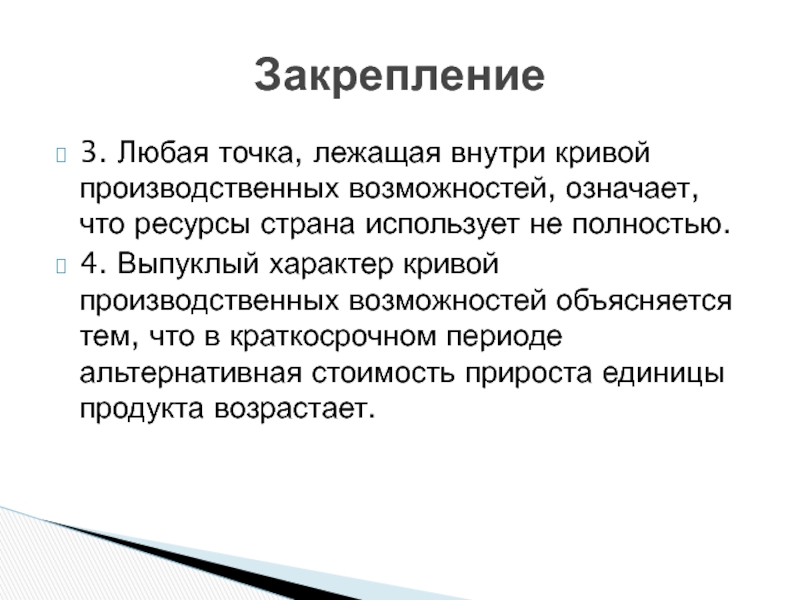 Закрепление

3. Любая точка, лежащая внутри кривой производственных возможностей, означает, что ресурсы страна использует не полностью.

4. Выпуклый характер кривой производственных возможностей объясняется тем, что в краткосрочном периоде альтернативная стоимость прироста единицы продукта возрастает.